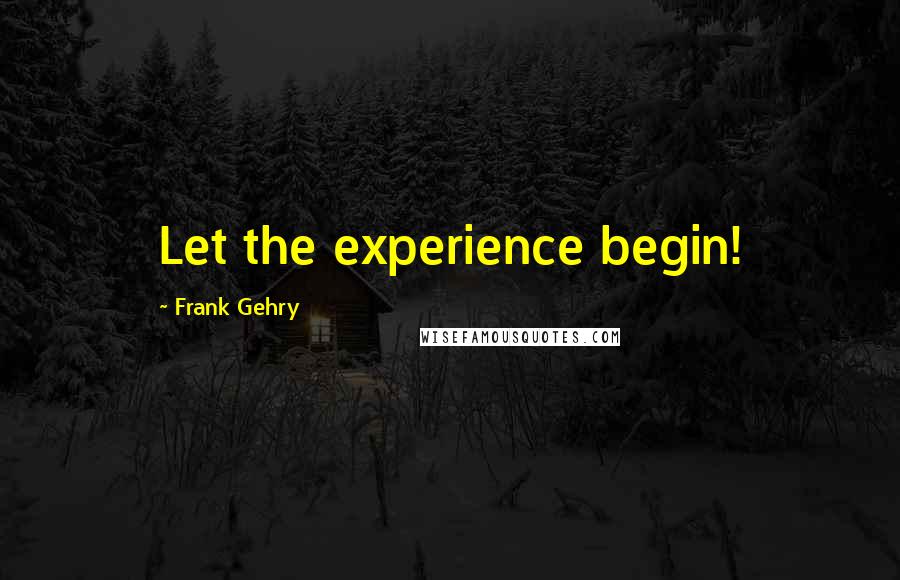 Let the experience begin!

~ Frank Gehry

WISEFAMOUSQUOTES.COM